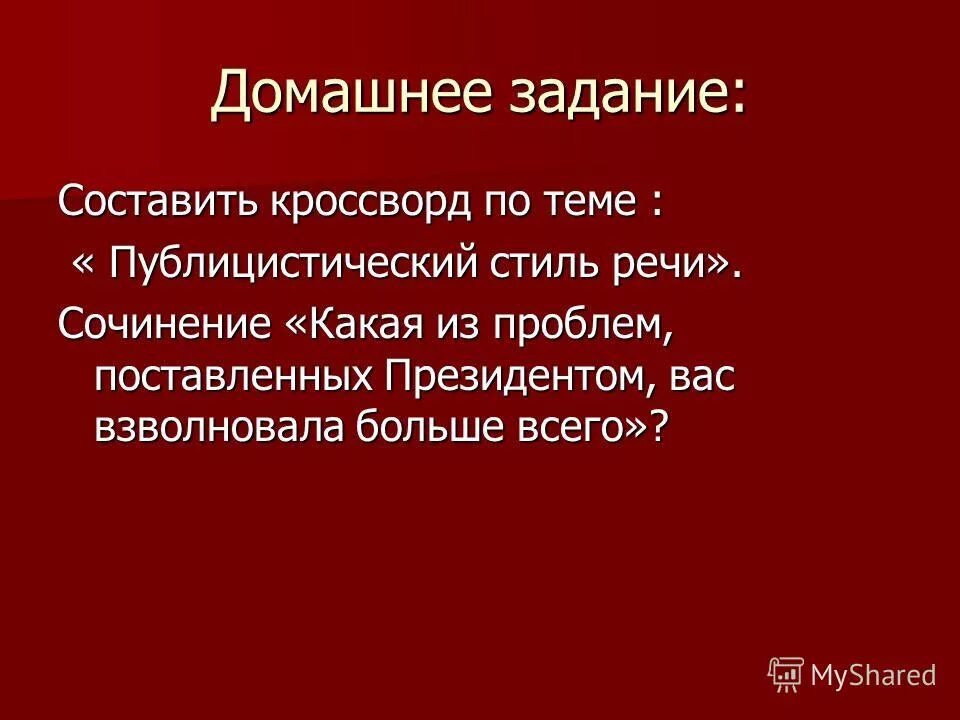 Домашнее задание:

Составить кроссворд по теме :
« Публицистический стиль речи».

Сочинение «Какая из проблем, поставленных Президентом, вас взволновала больше всего»?

MyShared